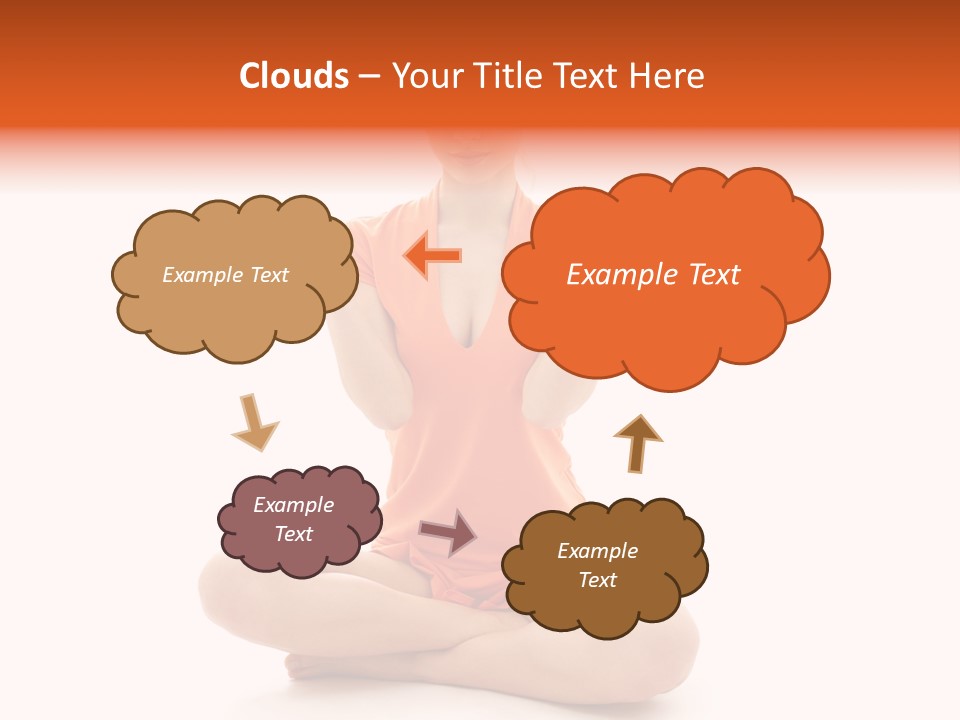 Clouds – Your Title Text Here

Example Text

Example Text

Example Text

Example Text